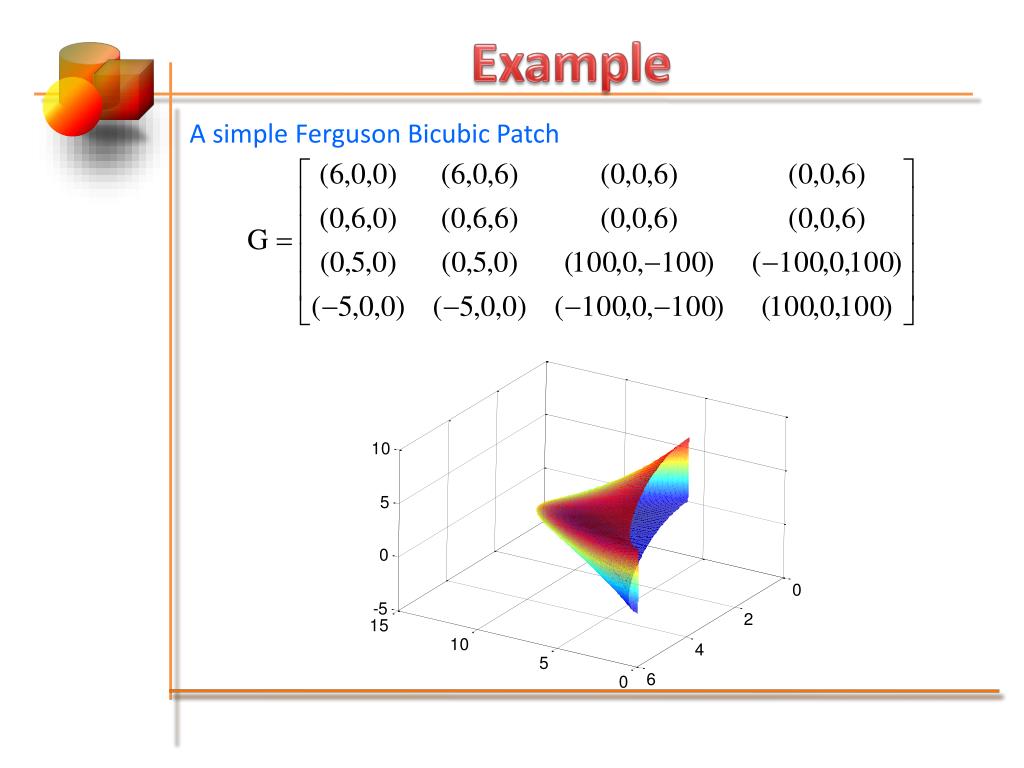 Example

A simple Ferguson Bicubic Patch

$G = \begin{bmatrix} (6,0,0) & (6,0,6) & (0,0,6) & (0,0,6) \\ (0,6,0) & (0,6,6) & (0,0,6) & (0,0,6) \\ (0,5,0) & (0,5,0) & (100,0,-100) & (-100,0,100) \\ (-5,0,0) & (-5,0,0) & (-100,0,-100) & (100,0,100) \end{bmatrix}$

10
5
0
-5
15
10
5
0
0
2
4
6